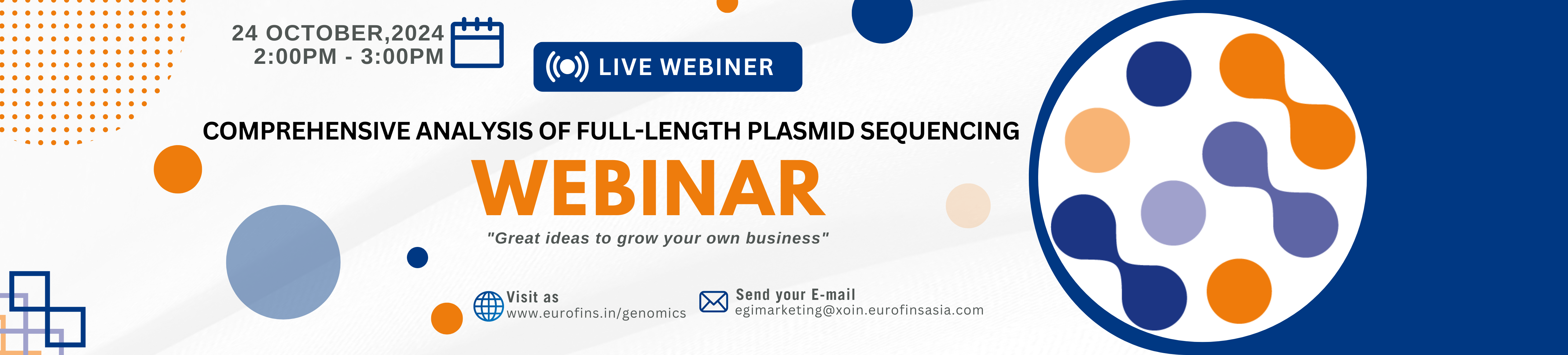 24 OCTOBER,2024
2:00PM - 3:00PM

LIVE WEBINER

COMPREHENSIVE ANALYSIS OF FULL-LENGTH PLASMID SEQUENCING

WEBINAR

"Great ideas to grow your own business"

Visit as
www.eurofins.in/genomics

Send your E-mail
egimarketing@xoin.eurofinsasia.com